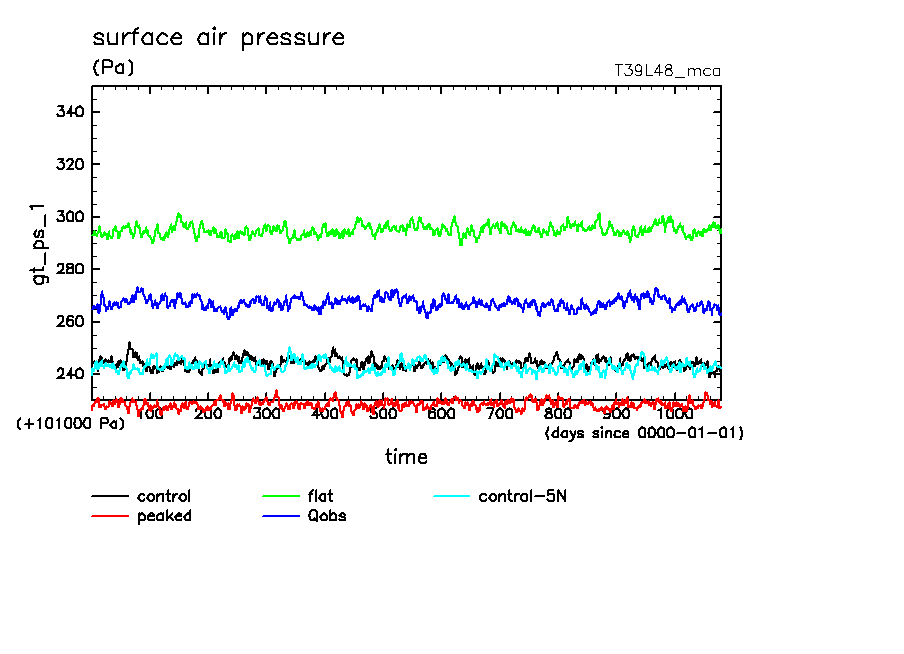 surface air pressure

(Pa)

T39L48_mca

gt_ps_1

340
320
300
280
260
240

(+101000 Pa)

100 200 300 400 500 600 700 800 900 1000

(days since 0000-01-01)

time

control
peaked
flat
Qobs
control-5N